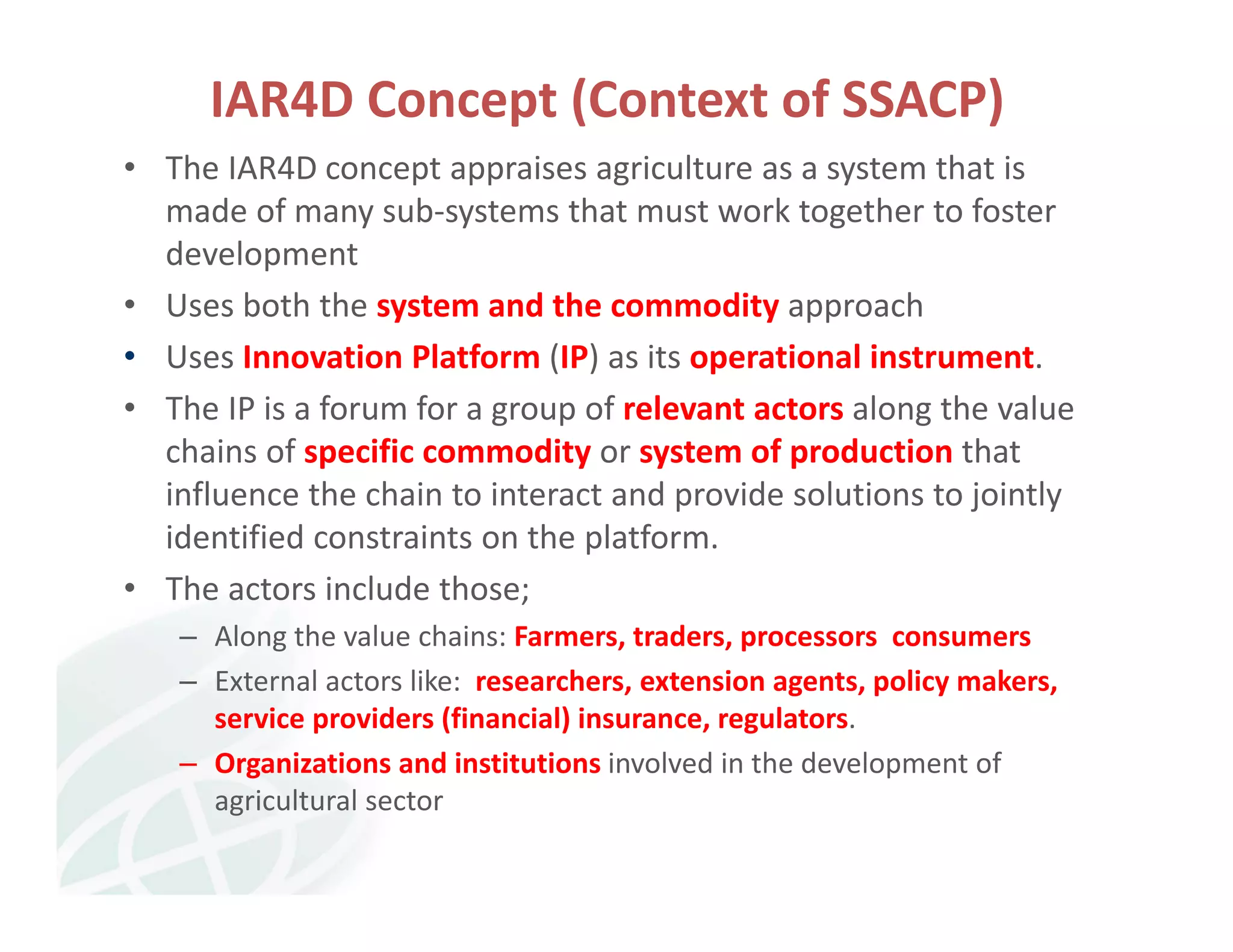 IAR4D Concept (Context of SSACP)

• The IAR4D concept appraises agriculture as a system that is made of many sub-systems that must work together to foster development

• Uses both the system and the commodity approach

• Uses Innovation Platform (IP) as its operational instrument.

• The IP is a forum for a group of relevant actors along the value chains of specific commodity or system of production that influence the chain to interact and provide solutions to jointly identified constraints on the platform.

• The actors include those;

– Along the value chains: Farmers, traders, processors consumers

– External actors like: researchers, extension agents, policy makers, service providers (financial) insurance, regulators.

– Organizations and institutions involved in the development of agricultural sector